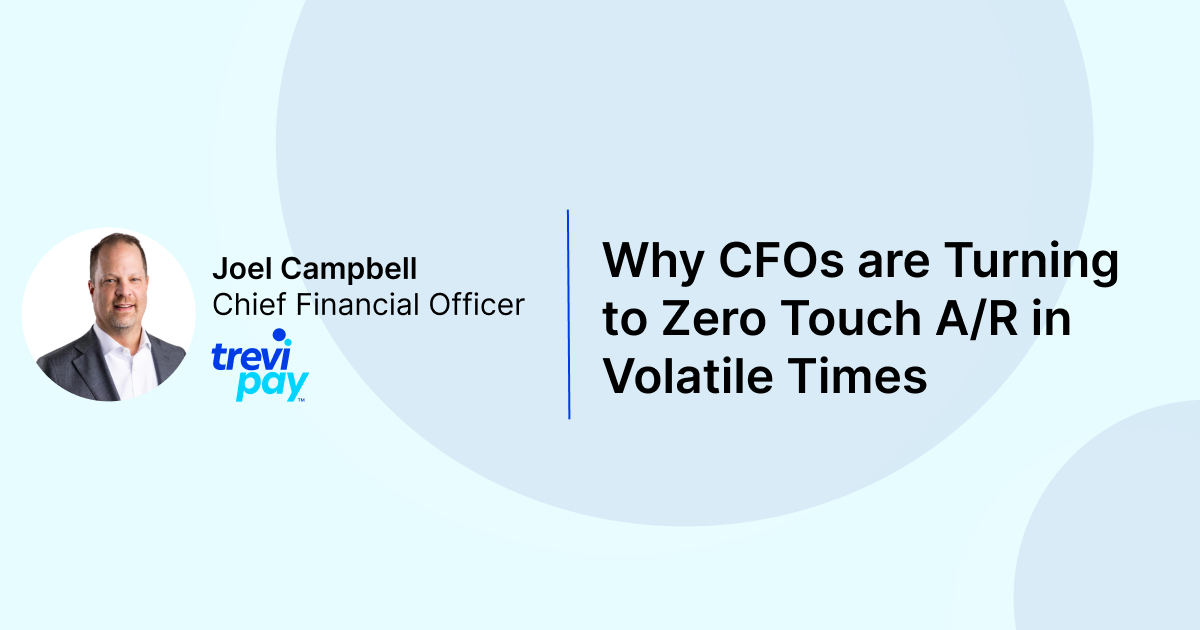 Joel Campbell
Chief Financial Officer

trevi pay™

Why CFOs are Turning to Zero Touch A/R in Volatile Times